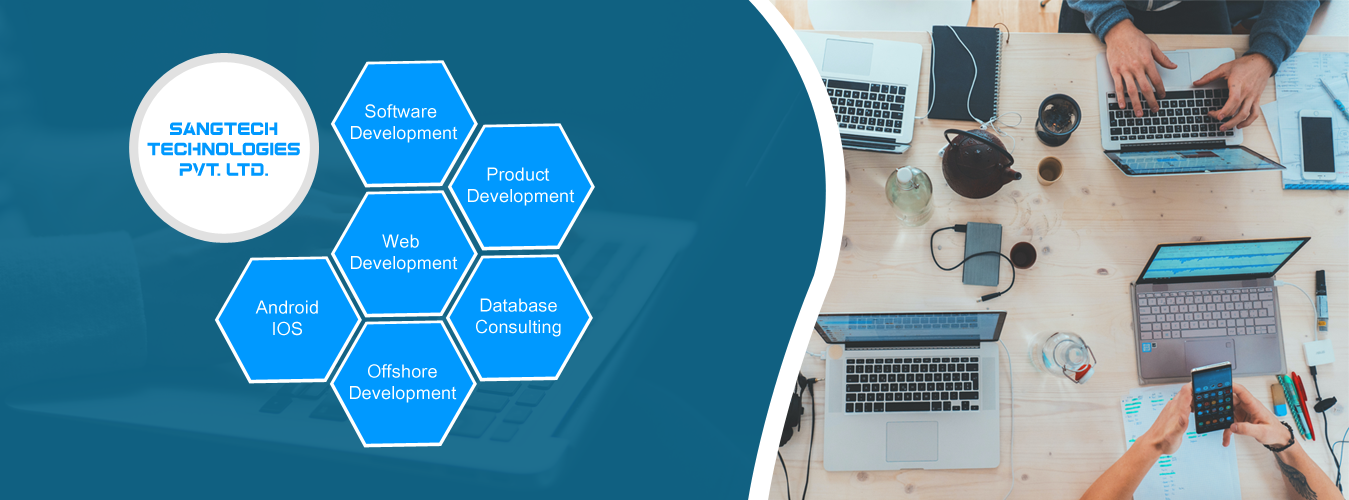 SANGTECH TECHNOLOGIES PVT. LTD.

Software Development

Product Development

Web Development

Android IOS

Database Consulting

Offshore Development